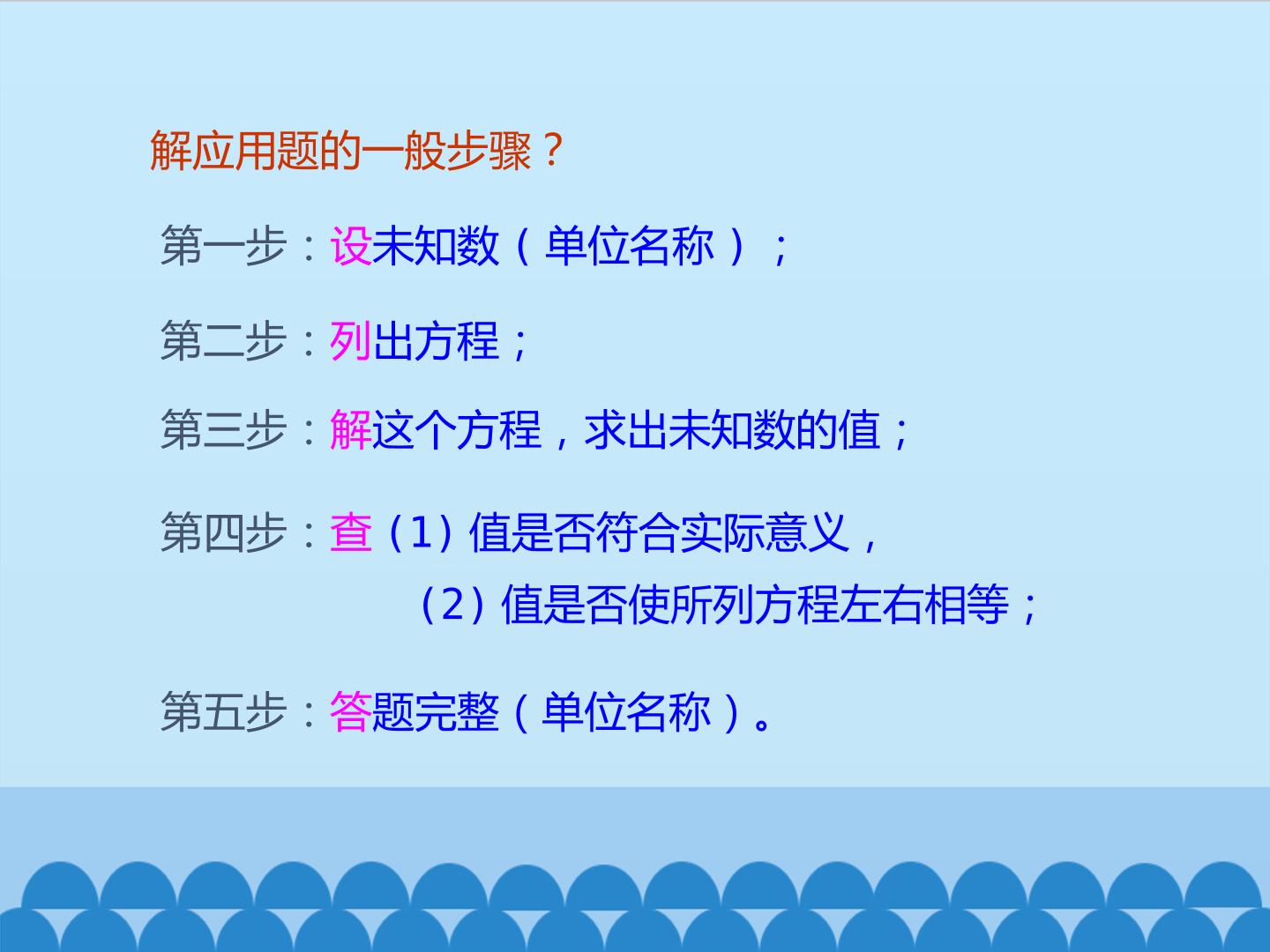 解应用题的一般步骤？

第一步：设未知数（单位名称）；

第二步：列出方程；

第三步：解这个方程，求出未知数的值；

第四步：查（1）值是否符合实际意义，
（2）值是否使所列方程左右相等；

第五步：答题完整（单位名称）。